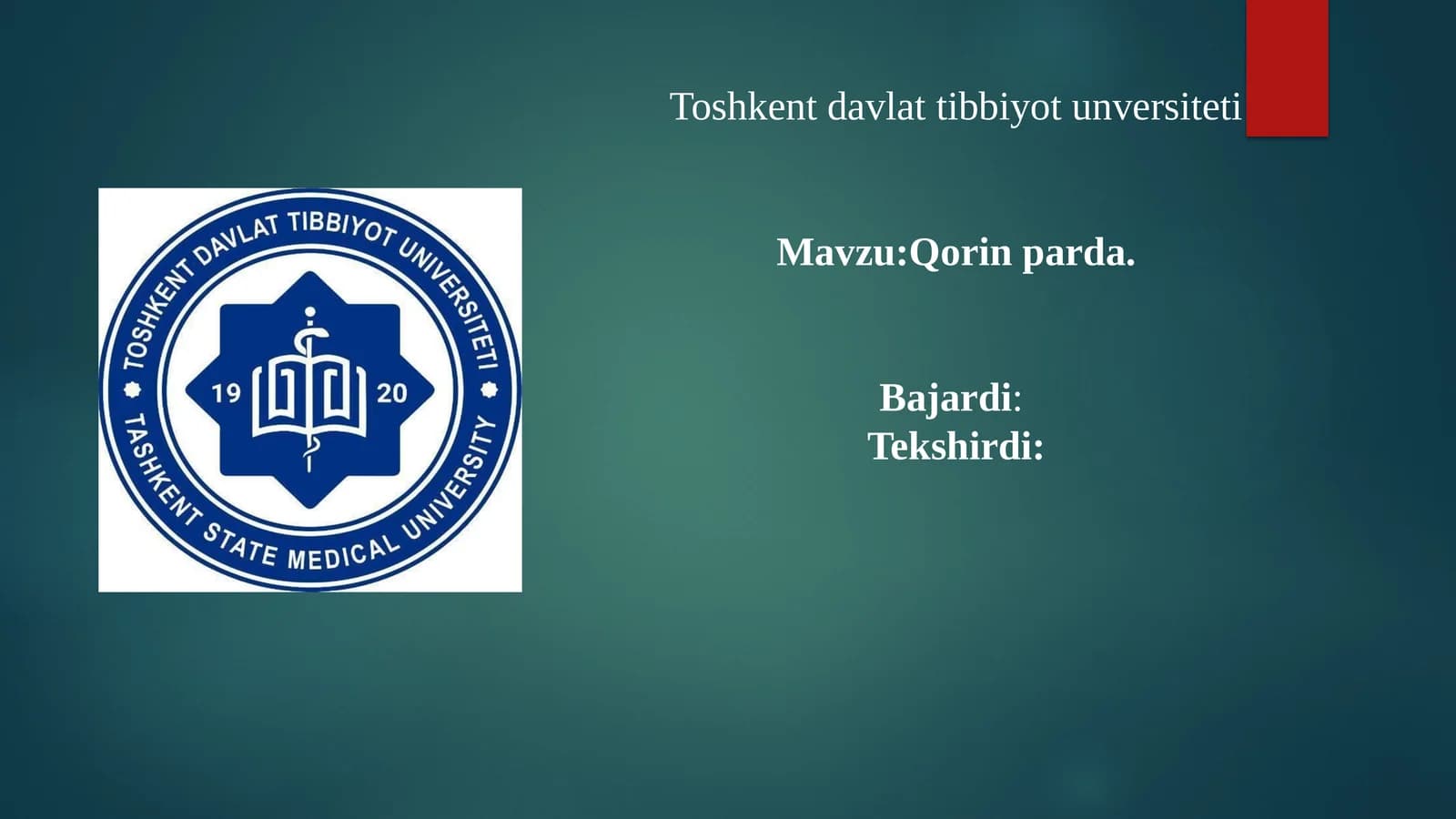 Toshkent davlat tibbiyot unversiteti

TOSHKENT DAVLAT TIBBIYOT UNIVERSITETI
19 20
TASHKENT STATE MEDICAL UNIVERSITY

Mavzu:Qorin parda.

Bajardi:
Tekshirdi: